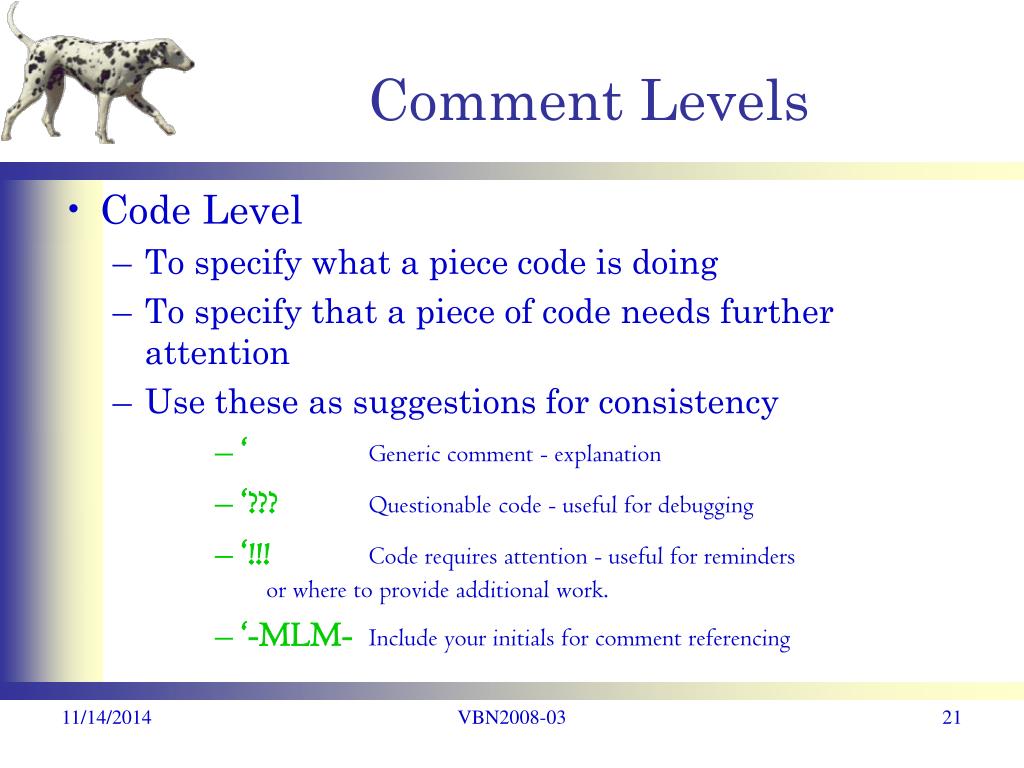 Comment Levels

• Code Level
– To specify what a piece code is doing
– To specify that a piece of code needs further attention
– Use these as suggestions for consistency
– ‘ Generic comment - explanation
– ‘??? Questionable code - useful for debugging
– ‘!!! Code requires attention - useful for reminders or where to provide additional work.
– ‘-MLM- Include your initials for comment referencing

11/14/2014 VBN2008-03 21